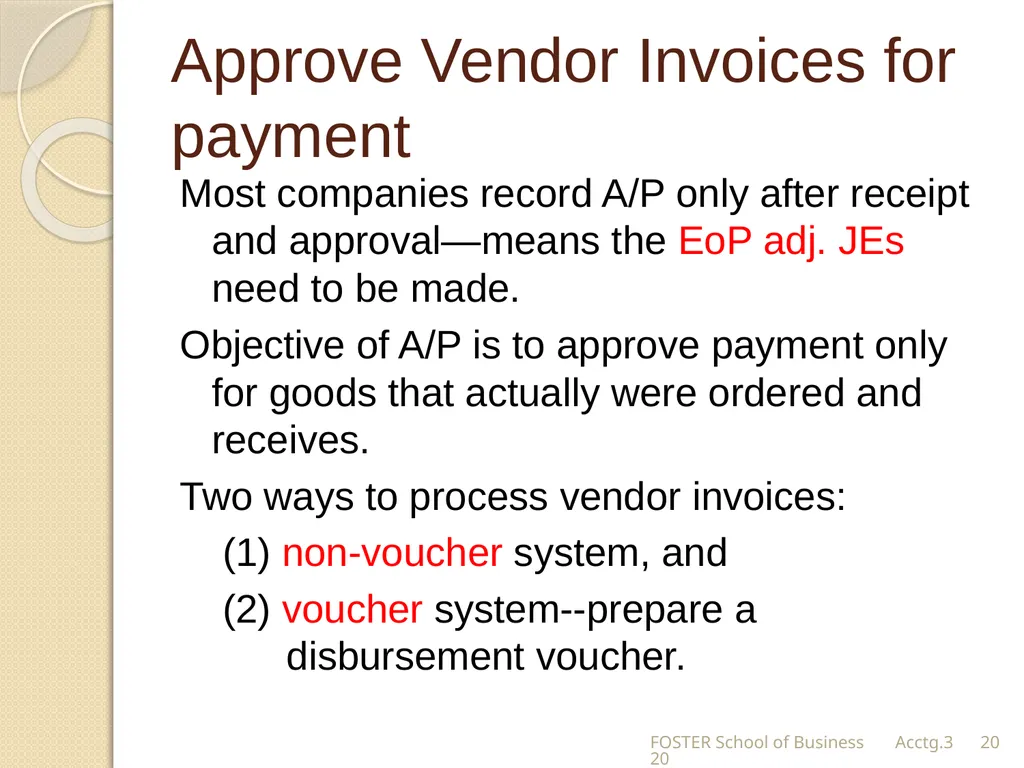 Approve Vendor Invoices for payment

Most companies record A/P only after receipt and approval—means the EoP adj. JEs need to be made.

Objective of A/P is to approve payment only for goods that actually were ordered and receives.

Two ways to process vendor invoices:

(1) non-voucher system, and

(2) voucher system--prepare a disbursement voucher.

FOSTER School of Business Acctg.3 20

20